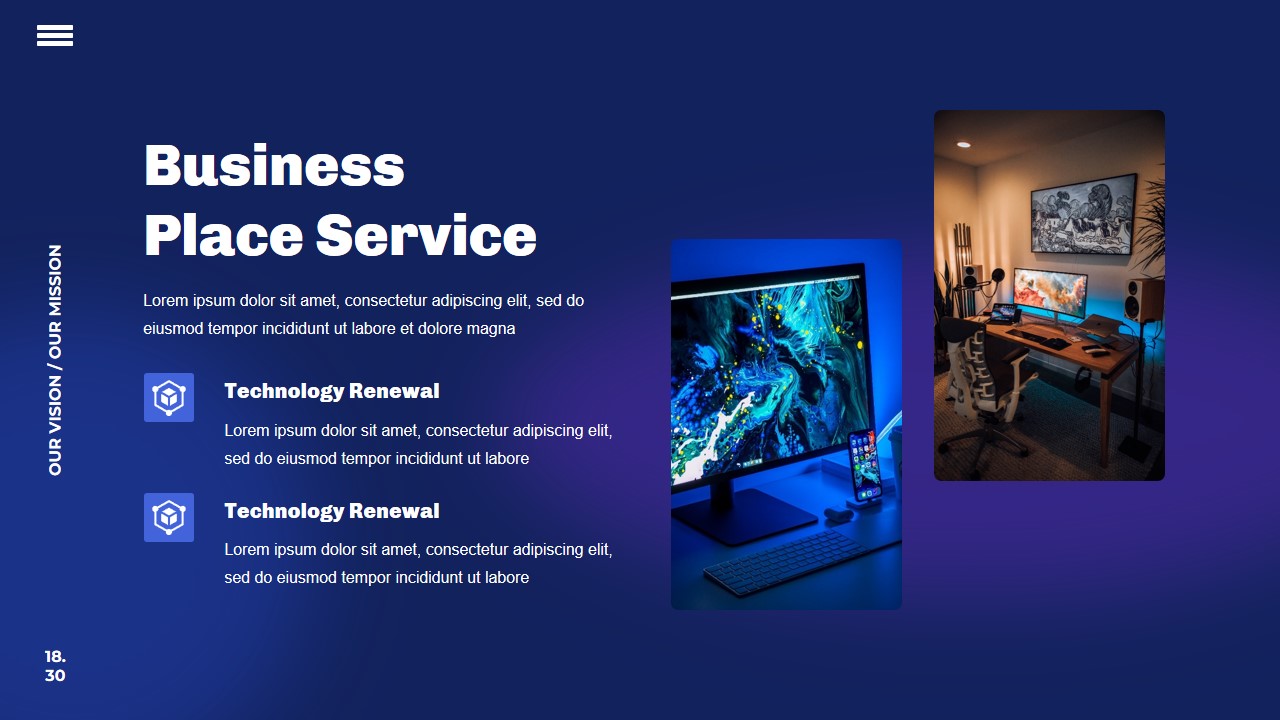 OUR VISION / OUR MISSION

Business Place Service

Lorem ipsum dolor sit amet, consectetur adipiscing elit, sed do eiusmod tempor incididunt ut labore et dolore magna

Technology Renewal

Lorem ipsum dolor sit amet, consectetur adipiscing elit, sed do eiusmod tempor incididunt ut labore

Technology Renewal

Lorem ipsum dolor sit amet, consectetur adipiscing elit, sed do eiusmod tempor incididunt ut labore

18.
30